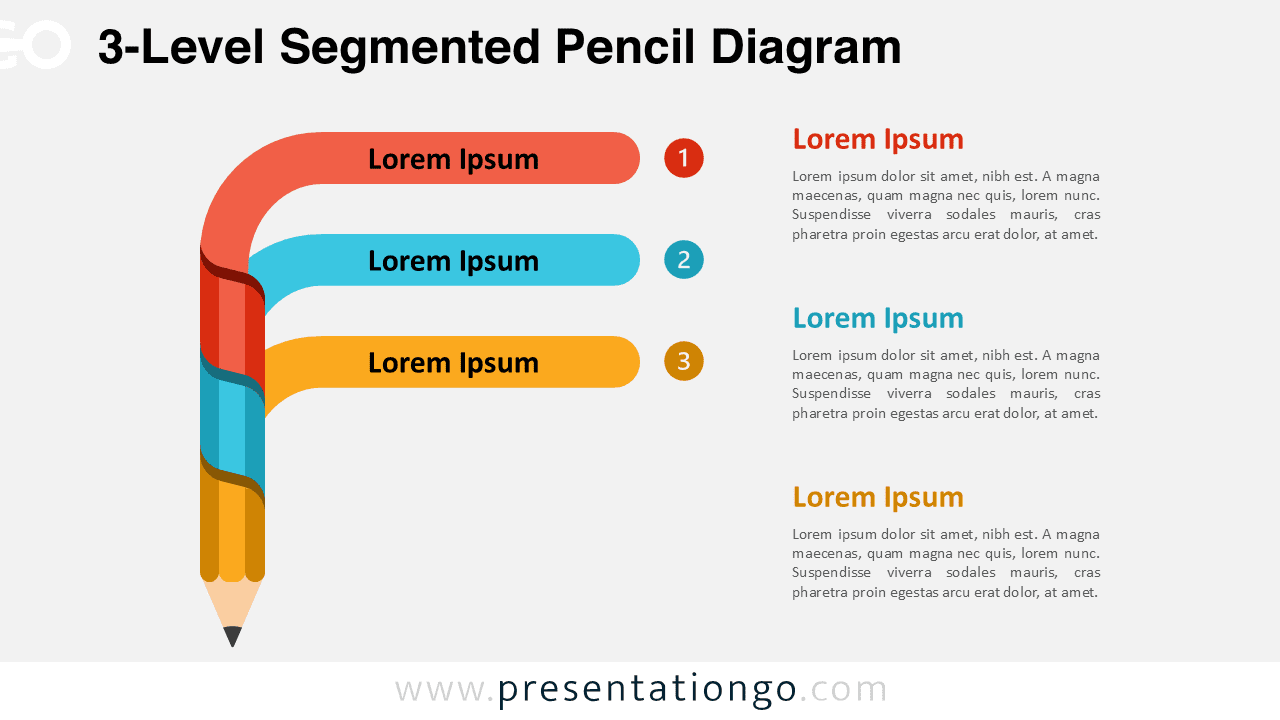 GO

3-Level Segmented Pencil Diagram

Lorem Ipsum

1

Lorem Ipsum

2

Lorem Ipsum

3

Lorem Ipsum

Lorem ipsum dolor sit amet, nibh est. A magna maecenas, quam magna nec quis, lorem nunc. Suspendisse viverra sodales mauris, cras pharetra proin egestas arcu erat dolor, at amet.

Lorem Ipsum

Lorem ipsum dolor sit amet, nibh est. A magna maecenas, quam magna nec quis, lorem nunc. Suspendisse viverra sodales mauris, cras pharetra proin egestas arcu erat dolor, at amet.

Lorem Ipsum

Lorem ipsum dolor sit amet, nibh est. A magna maecenas, quam magna nec quis, lorem nunc. Suspendisse viverra sodales mauris, cras pharetra proin egestas arcu erat dolor, at amet.

www.presentationgo.com